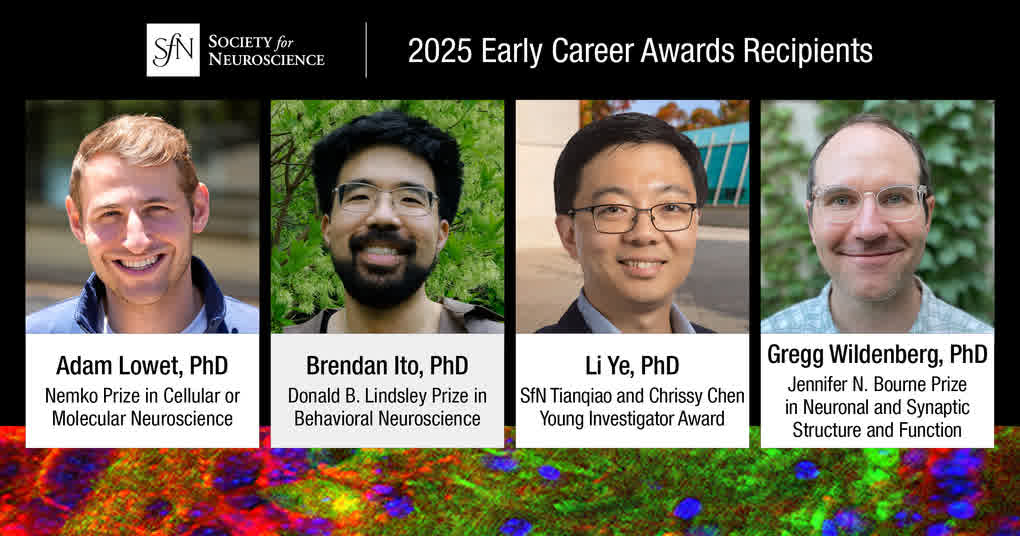 SfN SOCIETY for NEUROSCIENCE

2025 Early Career Awards Recipients

Adam Lowet, PhD
Nemko Prize in Cellular or Molecular Neuroscience

Brendan Ito, PhD
Donald B. Lindsley Prize in Behavioral Neuroscience

Li Ye, PhD
SfN Tianqiao and Chrissy Chen Young Investigator Award

Gregg Wildenberg, PhD
Jennifer N. Bourne Prize in Neuronal and Synaptic Structure and Function